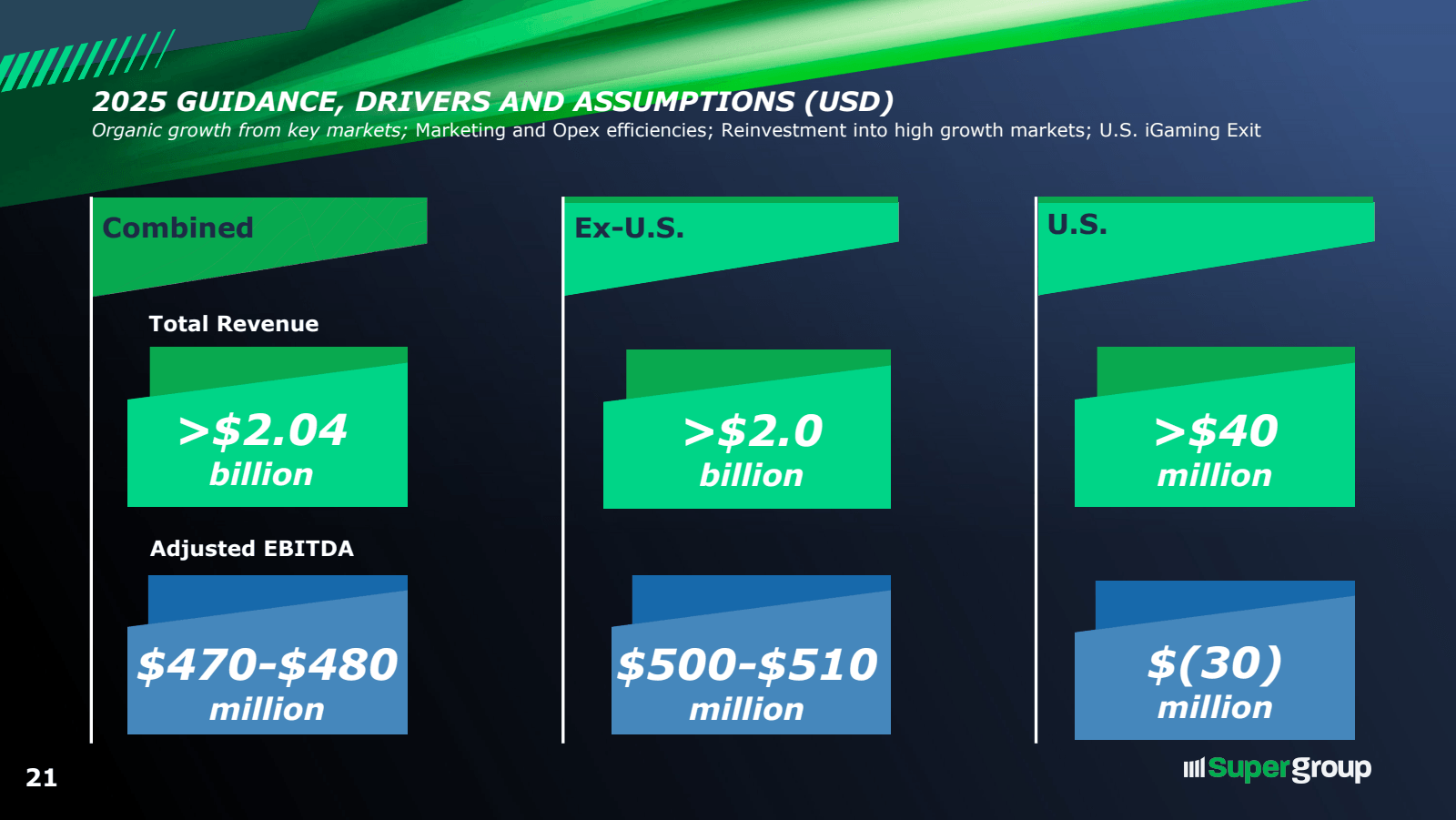 2025 GUIDANCE, DRIVERS AND ASSUMPTIONS (USD)
Organic growth from key markets; Marketing and Opex efficiencies; Reinvestment into high growth markets; U.S. iGaming Exit

Combined

Total Revenue

>\$2.04 billion

Adjusted EBITDA

\$470-\$480 million

Ex-U.S.

>\$2.0 billion

\$500-\$510 million

U.S.

>\$40 million

\$(30) million

21

Supergroup